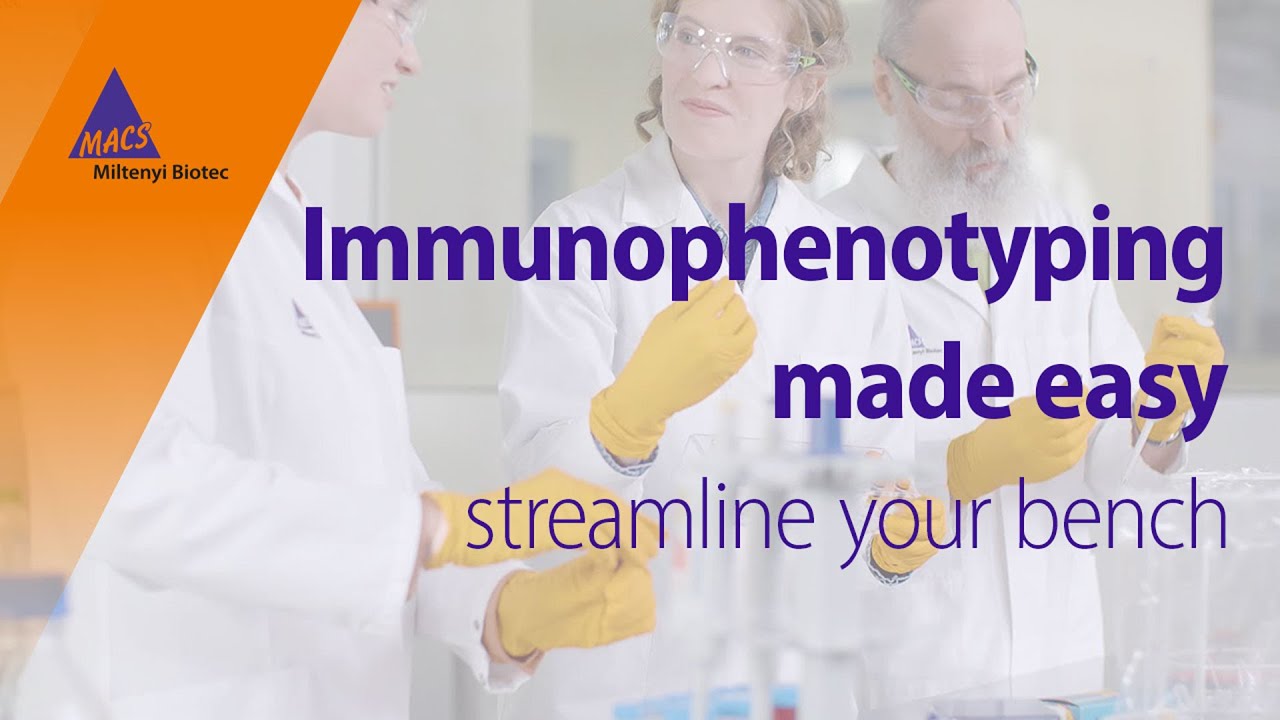 MACS
Miltenyi Biotec

Immunophenotyping made easy

streamline your bench